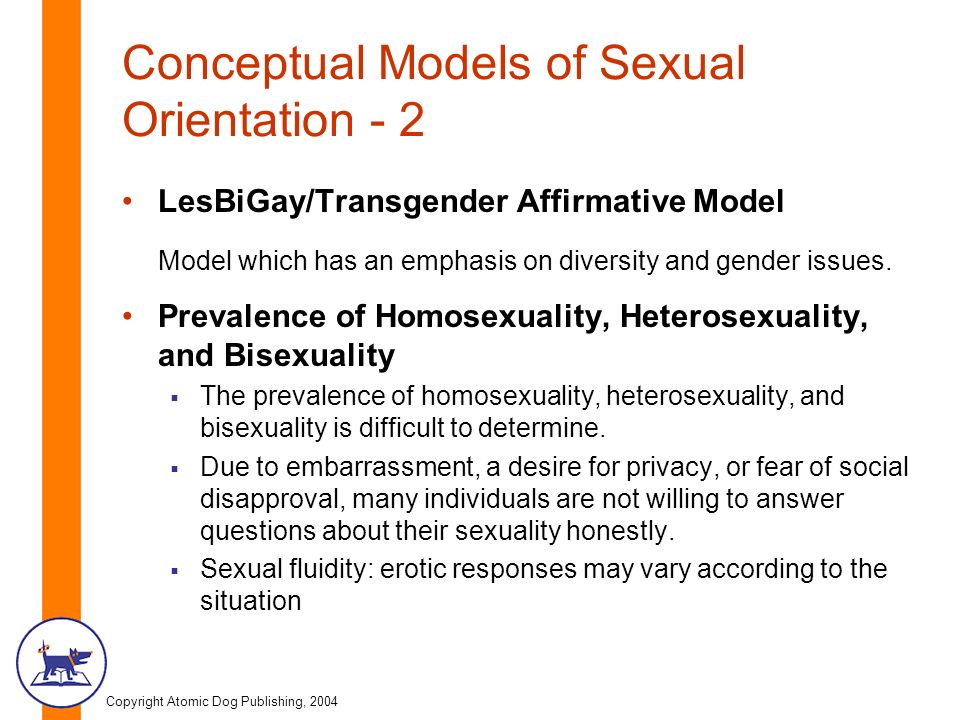 Conceptual Models of Sexual Orientation - 2

• LesBiGay/Transgender Affirmative Model

Model which has an emphasis on diversity and gender issues.

• Prevalence of Homosexuality, Heterosexuality, and Bisexuality

▪ The prevalence of homosexuality, heterosexuality, and bisexuality is difficult to determine.

▪ Due to embarrassment, a desire for privacy, or fear of social disapproval, many individuals are not willing to answer questions about their sexuality honestly.

▪ Sexual fluidity: erotic responses may vary according to the situation

Copyright Atomic Dog Publishing, 2004